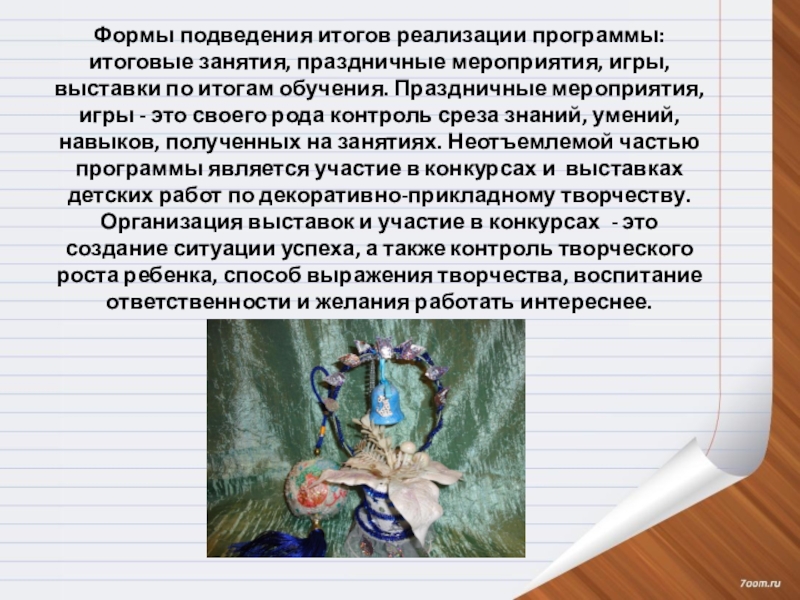 Формы подведения итогов реализации программы: итоговые занятия, праздничные мероприятия, игры, выставки по итогам обучения. Праздничные мероприятия, игры - это своего рода контроль среза знаний, умений, навыков, полученных на занятиях. Неотъемлемой частью программы является участие в конкурсах и выставках детских работ по декоративно-прикладному творчеству. Организация выставок и участие в конкурсах - это создание ситуации успеха, а также контроль творческого роста ребенка, способ выражения творчества, воспитание ответственности и желания работать интереснее.

7oom.ru